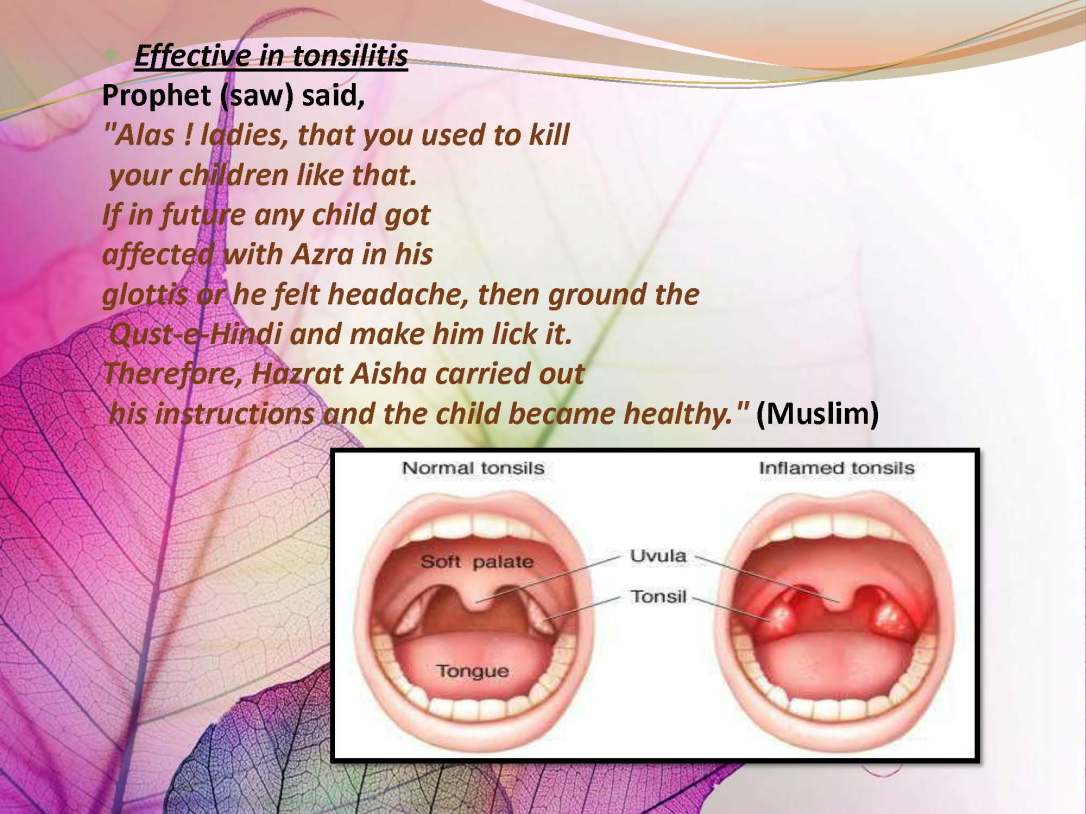 Effective in tonsilitis

Prophet (saw) said,

"Alas ! ladies, that you used to kill your children like that. If in future any child got affected with Azra in his glottis or he felt headache, then ground the Qust-e-Hindi and make him lick it. Therefore, Hazrat Aisha carried out his instructions and the child became healthy." (Muslim)

Normal tonsils

Inflamed tonsils

Soft palate

Uvula

Tonsil

Tongue